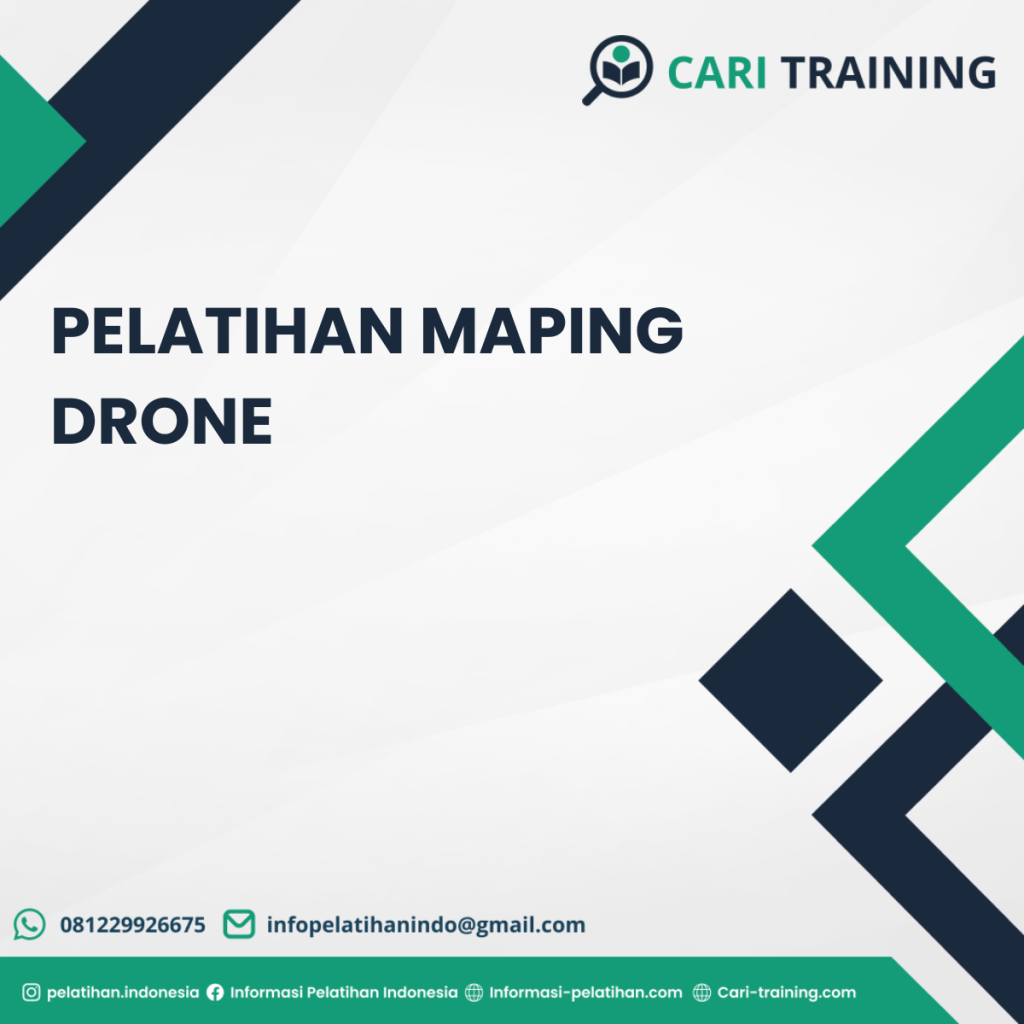 CARI TRAINING

PELATIHAN MAPING DRONE

081229926675 infopelatihanindo@gmail.com

pelatihan.indonesia Informasi Pelatihan Indonesia Informasi-pelatihan.com Cari-training.com